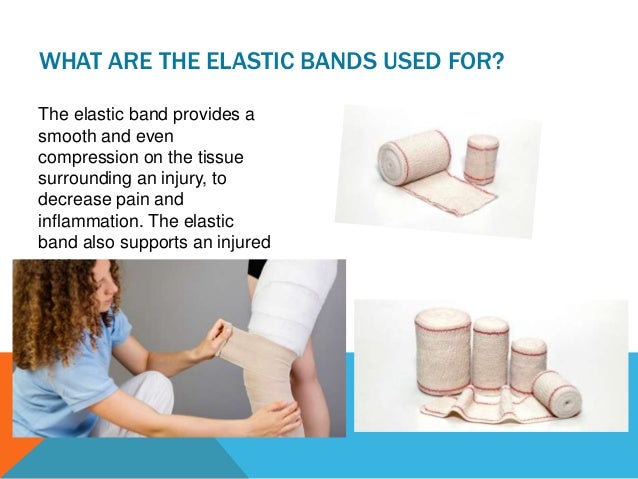 WHAT ARE THE ELASTIC BANDS USED FOR?

The elastic band provides a smooth and even compression on the tissue surrounding an injury, to decrease pain and inflammation. The elastic band also supports an injured